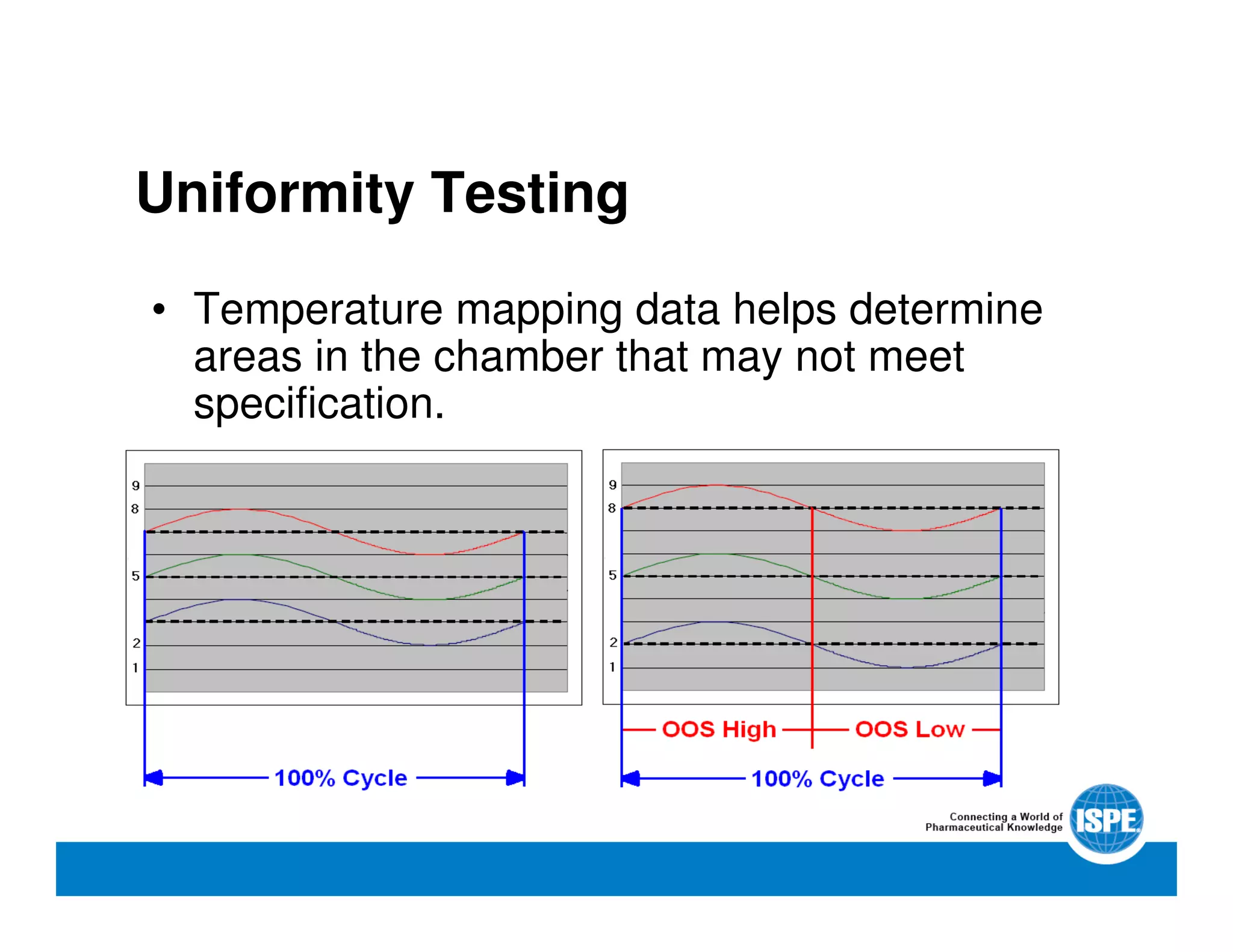 Uniformity Testing

• Temperature mapping data helps determine areas in the chamber that may not meet specification.

9
8
5
2
1

100% Cycle

9
8
5
2
1

OOS High
OOS Low

100% Cycle

Connecting a World of Pharmaceutical Knowledge
ISPE